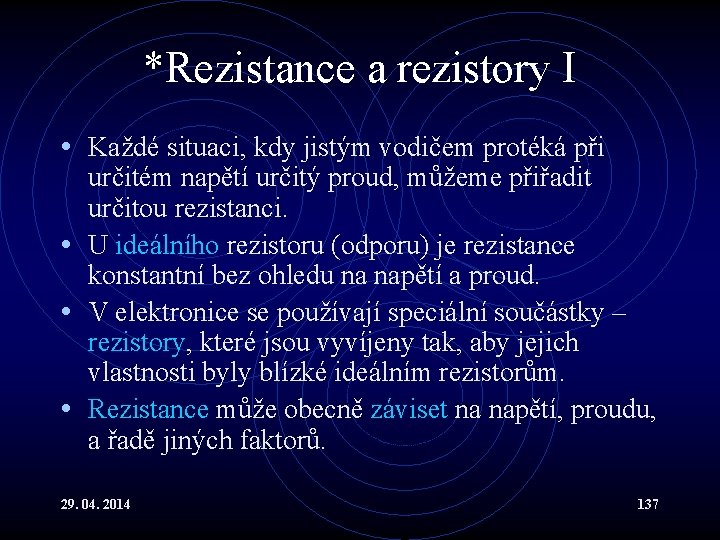 *Rezistance a rezistory I

• Každé situaci, kdy jistým vodičem protéká při určitém napětí určitý proud, můžeme přiřadit určitou rezistanci.

• U ideálního rezistoru (odporu) je rezistance konstantní bez ohledu na napětí a proud.

• V elektronice se používají speciální součástky – rezistory, které jsou vyvíjeny tak, aby jejich vlastnosti byly blízké ideálním rezistorům.

• Rezistance může obecně záviset na napětí, proudu, a řadě jiných faktorů.

29. 04. 2014

137